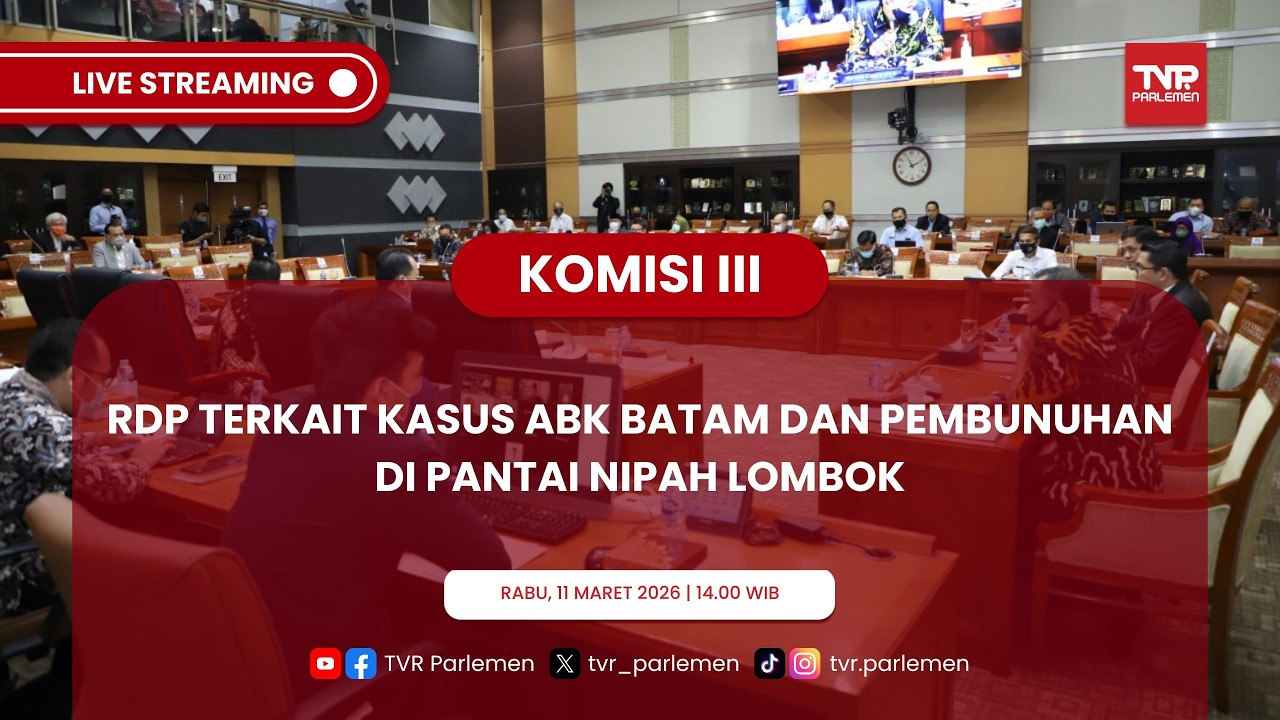 LIVE STREAMING

TVR PARLEMEN

EXIT

KOMISI III

RDP TERKAIT KASUS ABK BATAM DAN PEMBUNUHAN DI PANTAI NIPAH LOMBOK

RABU, 11 MARET 2026 | 14.00 WIB

TVR Parlemen tvr_parlemen tvr.parlemen